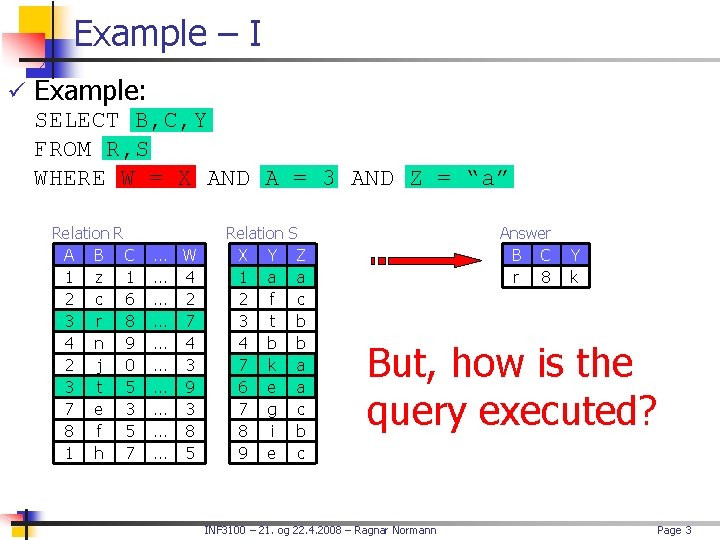 Example – I

✓ Example:

SELECT B,C,Y
FROM R,S
WHERE W = X AND A = 3 AND Z = "a"

Relation R

| A | B | C | ... | W |
|---|---|---|---|---|
| 1 | z | 1 | ... | 4 |
| 2 | c | 6 | ... | 2 |
| 3 | r | 8 | ... | 7 |
| 4 | n | 9 | ... | 4 |
| 2 | j | 0 | ... | 3 |
| 3 | t | 5 | ... | 9 |
| 7 | e | 3 | ... | 3 |
| 8 | f | 5 | ... | 8 |
| 1 | h | 7 | ... | 5 |

Relation S

| X | Y | Z |
|---|---|---|
| 1 | a | a |
| 2 | f | c |
| 3 | t | b |
| 4 | b | b |
| 7 | k | a |
| 6 | e | a |
| 7 | g | c |
| 8 | i | b |
| 9 | e | c |

Answer

| B | C | Y |
|---|---|---|
| r | 8 | k |

But, how is the query executed?

INF3100 – 21. og 22.4.2008 – Ragnar Normann

Page 3